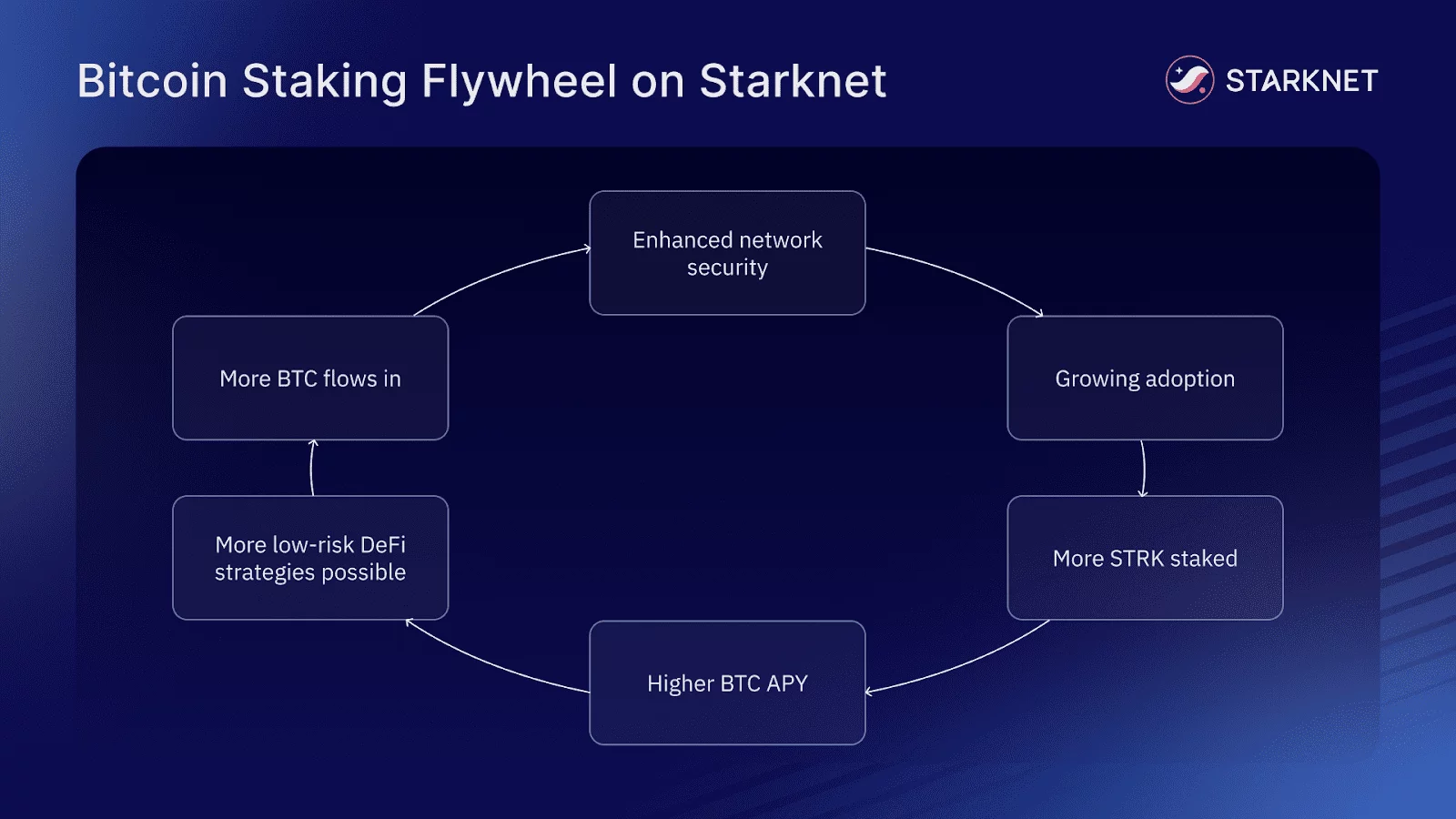 Bitcoin Staking Flywheel on Starknet

STARKNET

Enhanced network security

Growing adoption

More STRK staked

Higher BTC APY

More low-risk DeFi strategies possible

More BTC flows in